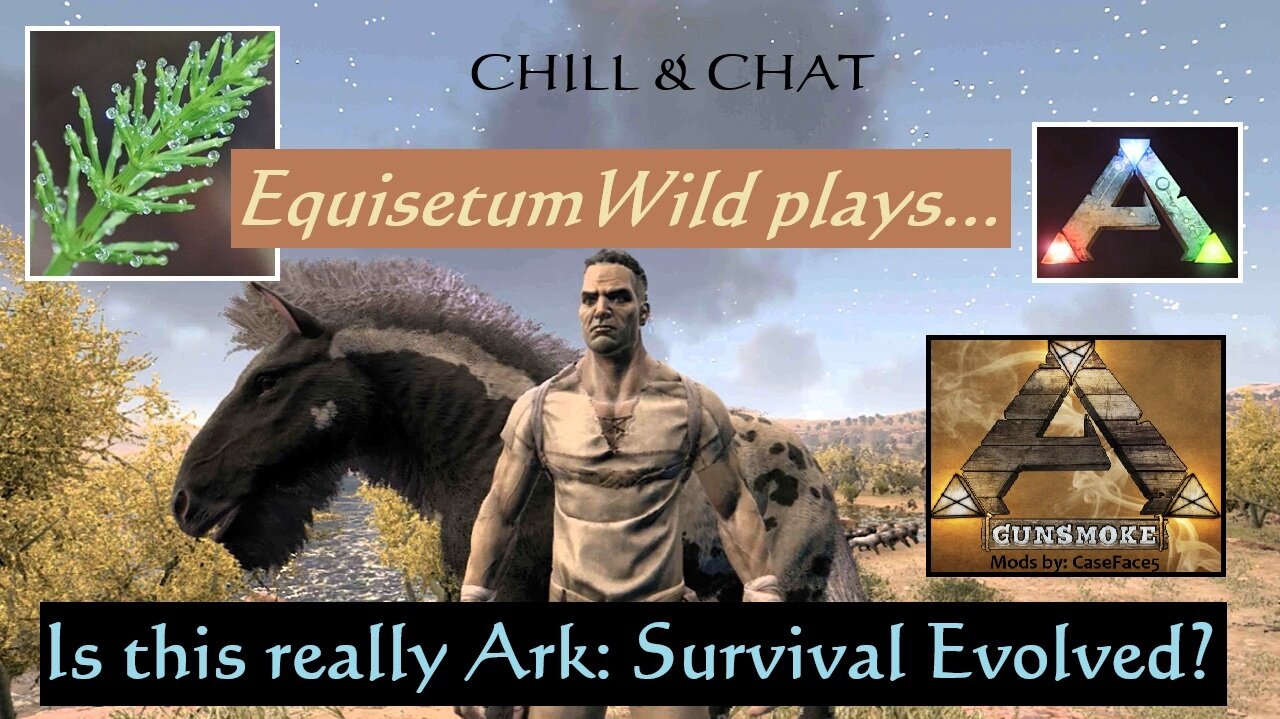 CHILL & CHAT

EquisetumWild plays...

GUNSMOKE

Mods by: CaseFace5

Is this really Ark: Survival Evolved?